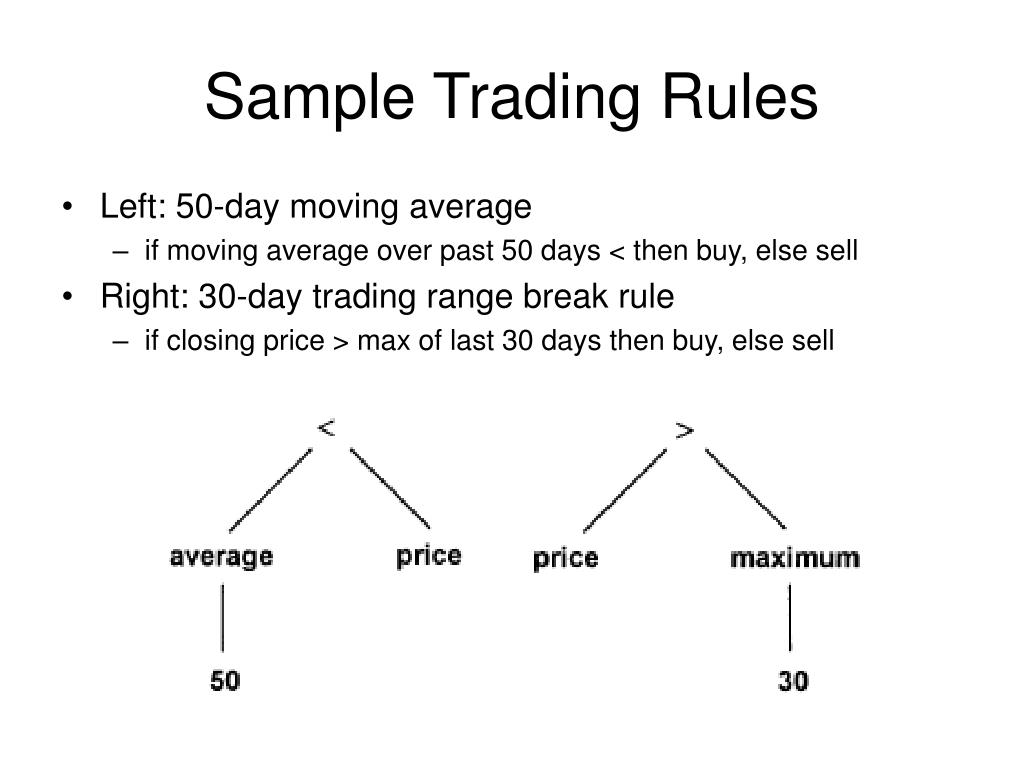 Sample Trading Rules

• Left: 50-day moving average
  – if moving average over past 50 days < then buy, else sell
• Right: 30-day trading range break rule
  – if closing price > max of last 30 days then buy, else sell

<

average

price

50

>

price

maximum

30